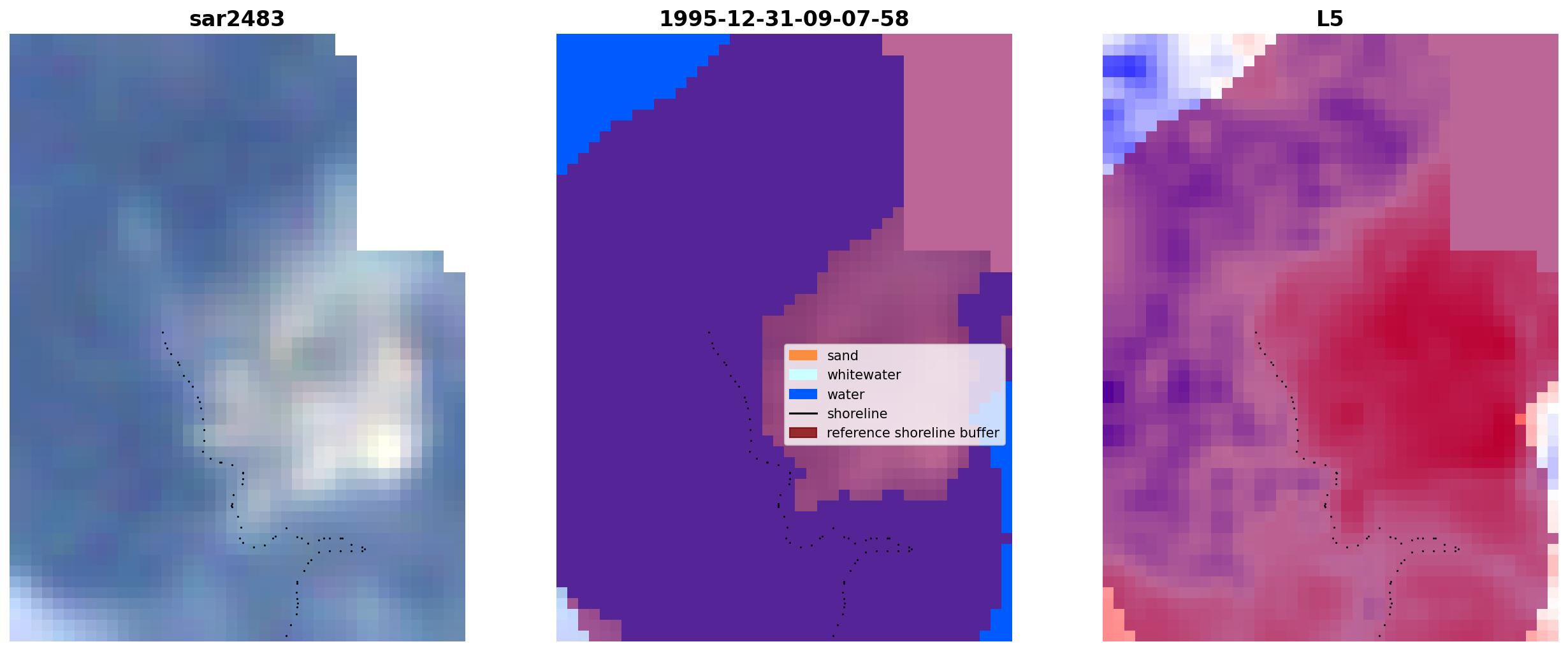 sar2483

1995-12-31-09-07-58

sand
whitewater
water
shoreline
reference shoreline buffer

L5